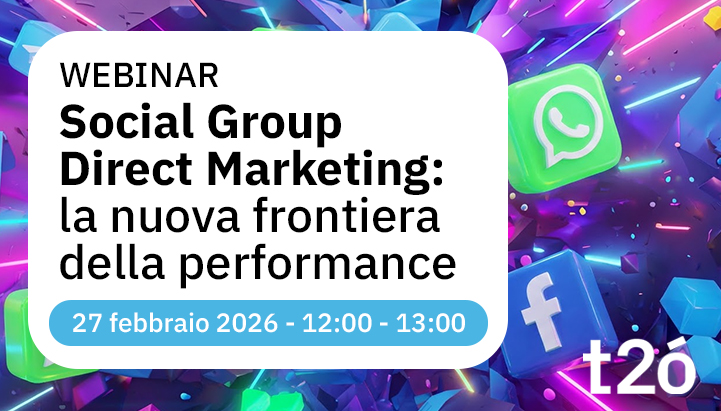 WEBINAR
Social Group Direct Marketing: la nuova frontiera della performance

27 febbraio 2026 - 12:00 - 13:00

t2ó